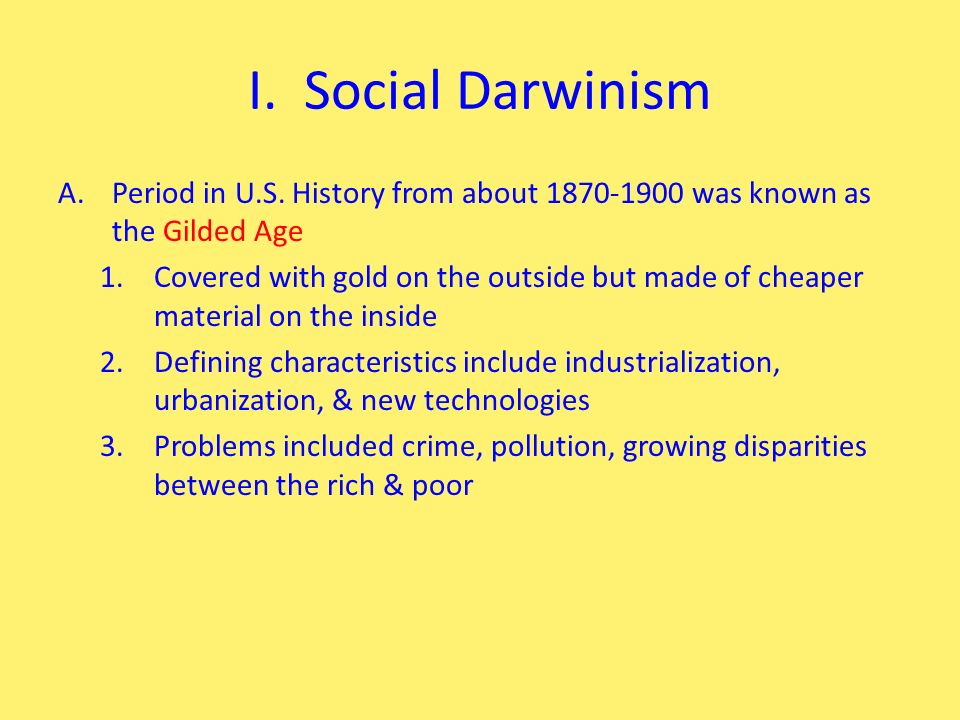 I. Social Darwinism

A. Period in U.S. History from about 1870-1900 was known as the Gilded Age

1. Covered with gold on the outside but made of cheaper material on the inside

2. Defining characteristics include industrialization, urbanization, & new technologies

3. Problems included crime, pollution, growing disparities between the rich & poor